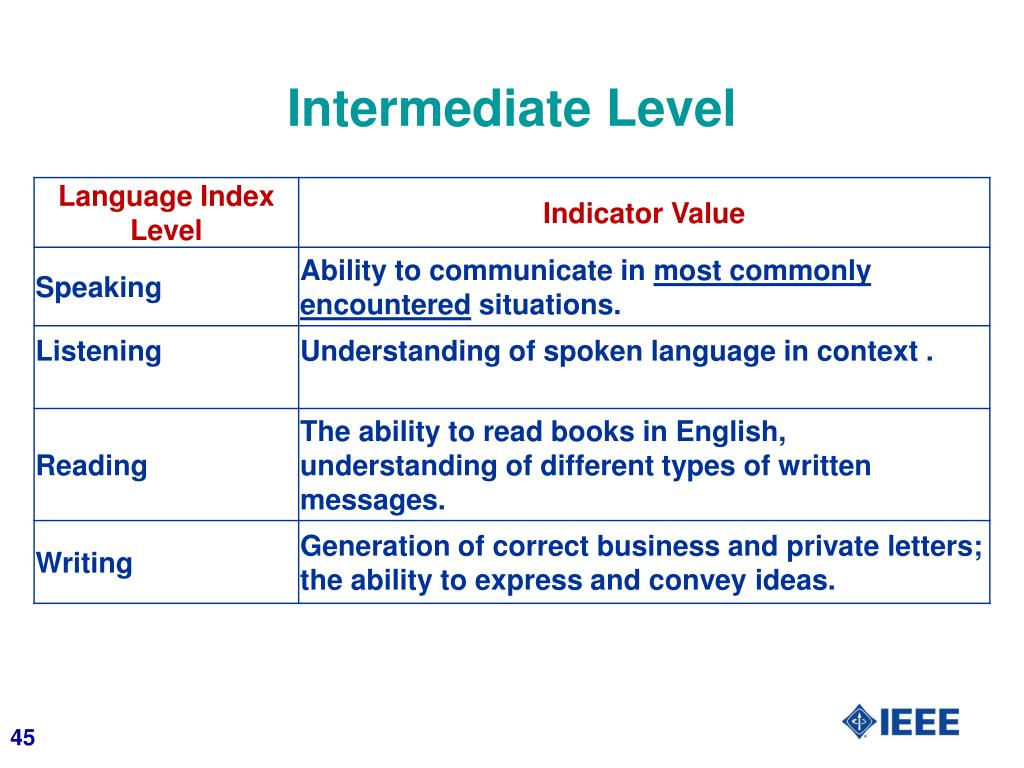 Intermediate Level

| Language Index Level | Indicator Value |
|---|---|
| Speaking | Ability to communicate in most commonly encountered situations. |
| Listening | Understanding of spoken language in context . |
| Reading | The ability to read books in English, understanding of different types of written messages. |
| Writing | Generation of correct business and private letters; the ability to express and convey ideas. |

45

IEEE